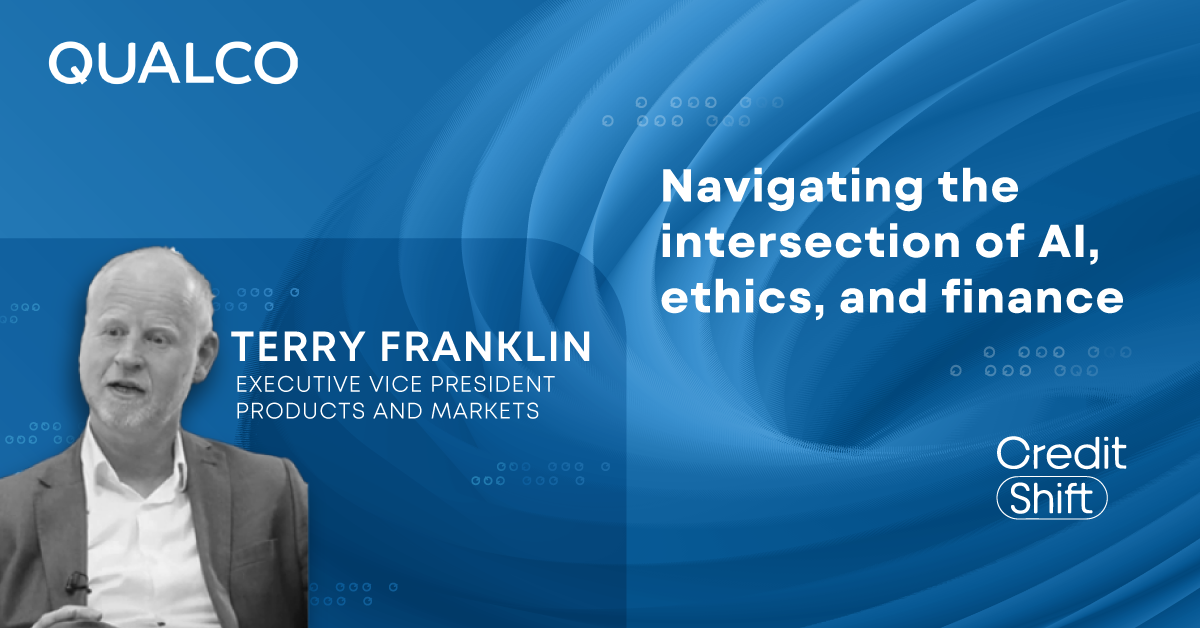 QUALCO

Navigating the intersection of AI, ethics, and finance

TERRY FRANKLIN
EXECUTIVE VICE PRESIDENT
PRODUCTS AND MARKETS

Credit
Shift